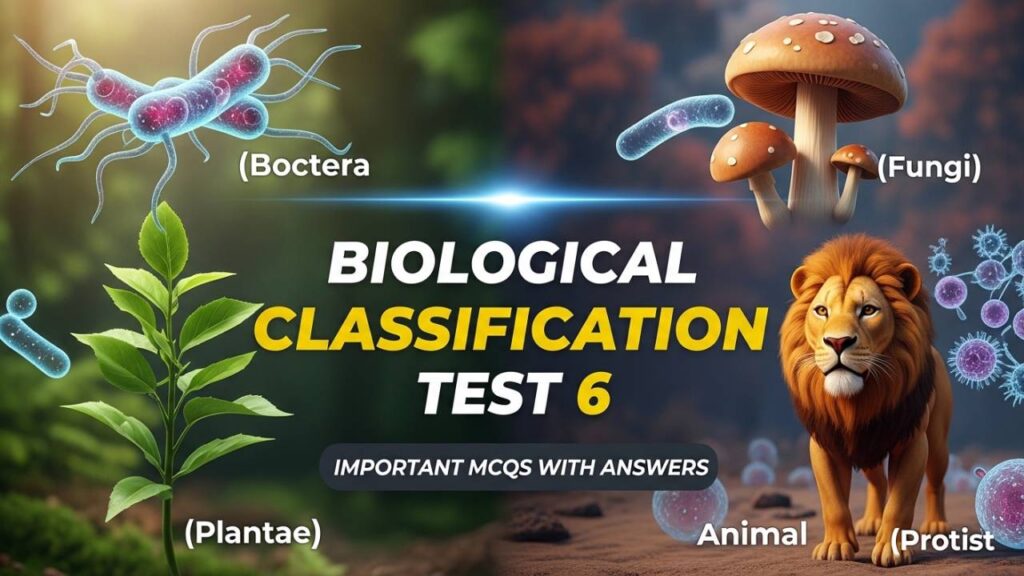 (Boctera

(Fungi)

BIOLOGICAL CLASSIFICATION TEST 6

IMPORTANT MCQS WITH ANSWERS

(Plantae)

Animal

(Protist